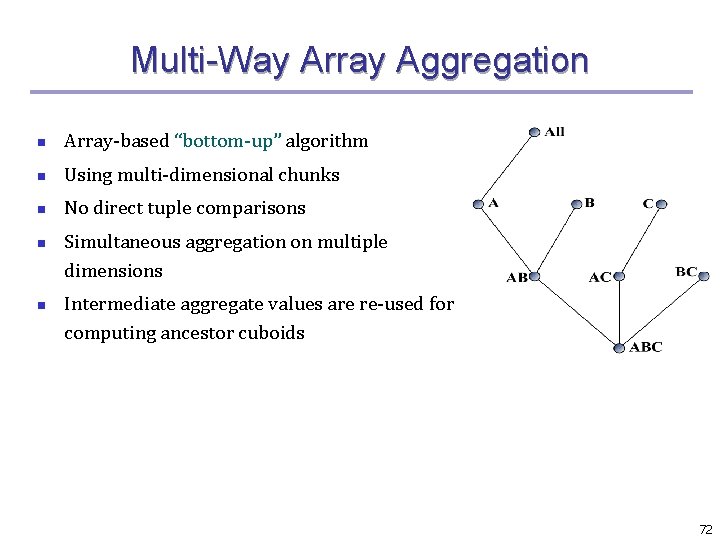 Multi-Way Array Aggregation

- Array-based “bottom-up” algorithm
- Using multi-dimensional chunks
- No direct tuple comparisons
- Simultaneous aggregation on multiple dimensions
- Intermediate aggregate values are re-used for computing ancestor cuboids

All

A

B

C

AB

AC

BC

ABC

72